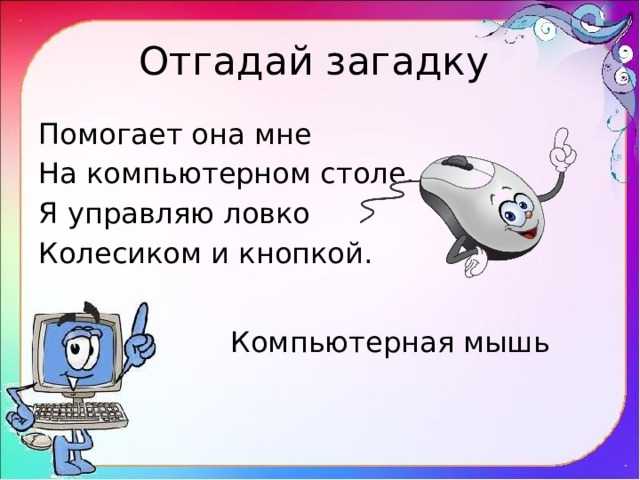 Отгадай загадку

Помогает она мне
На компьютерном столе
Я управляю ловко
Колесиком и кнопкой.

Компьютерная мышь